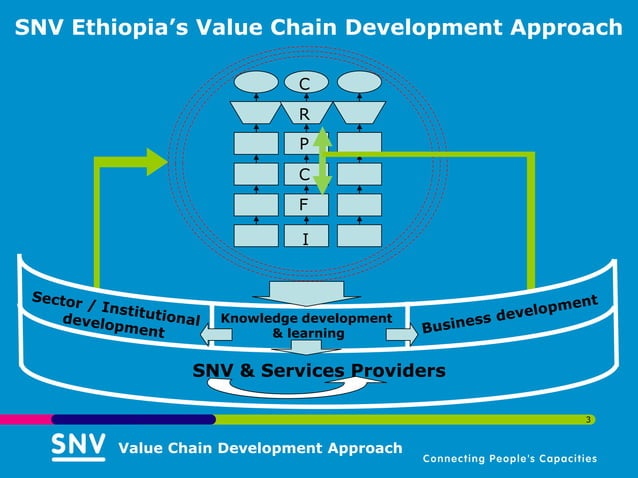 SNV Ethiopia's Value Chain Development Approach

C
R
P
C
F
I

Sector / Institutional development

Knowledge development & learning

Business development

SNV & Services Providers

3

SNV Value Chain Development Approach

Connecting People's Capacities